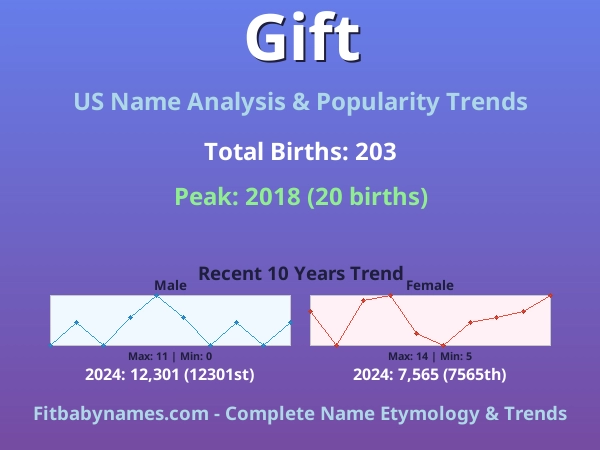 Gift

US Name Analysis & Popularity Trends

Total Births: 203

Peak: 2018 (20 births)

Recent 10 Years Trend

Male

Max: 11 | Min: 0

2024: 12,301 (12301st)

Female

Max: 14 | Min: 5

2024: 7,565 (7565th)

Fitbabynames.com - Complete Name Etymology & Trends